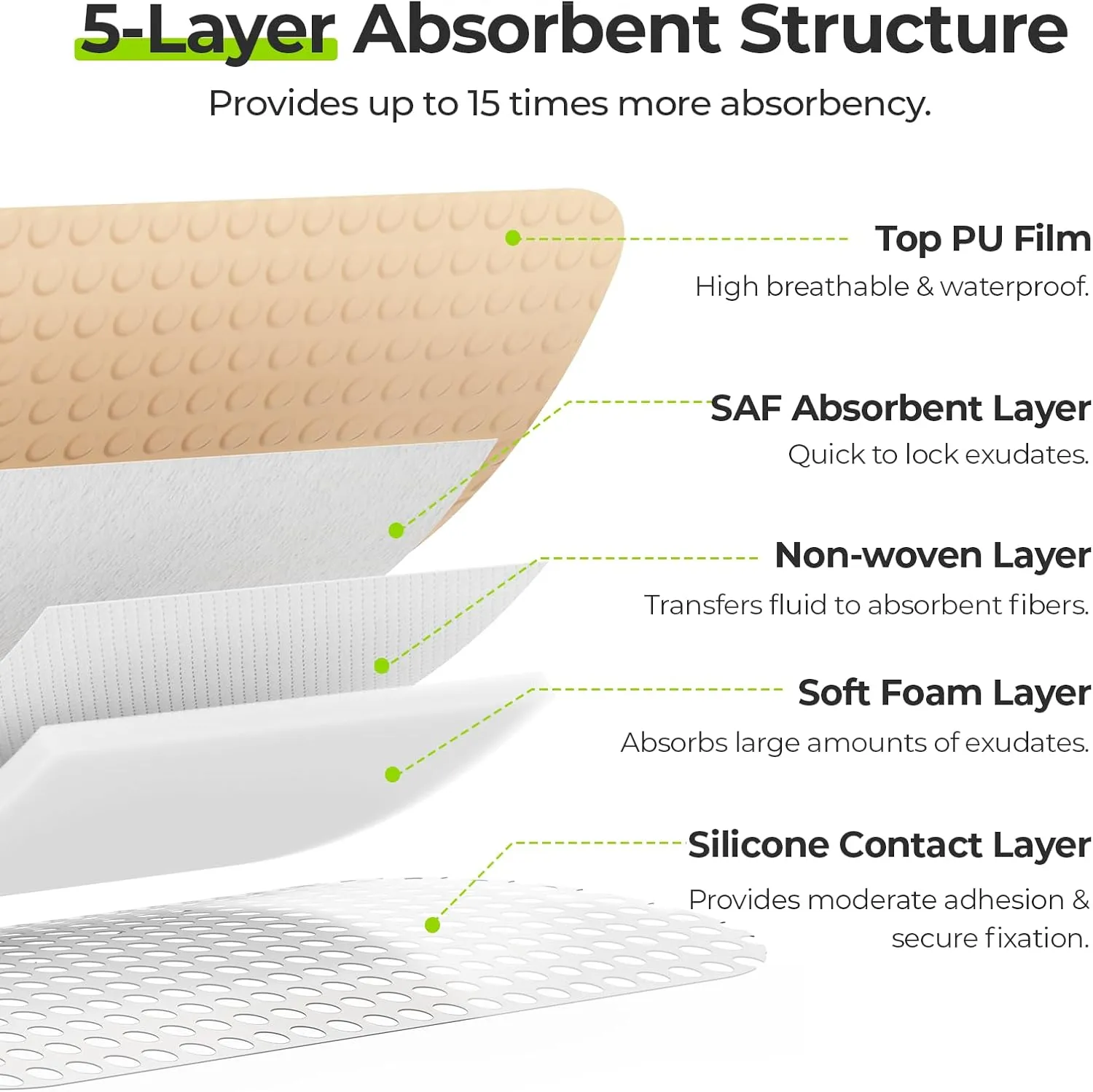 5-Layer Absorbent Structure

Provides up to 15 times more absorbency.

Top PU Film

High breathable & waterproof.

SAF Absorbent Layer

Quick to lock exudates.

Non-woven Layer

Transfers fluid to absorbent fibers.

Soft Foam Layer

Absorbs large amounts of exudates.

Silicone Contact Layer

Provides moderate adhesion & secure fixation.